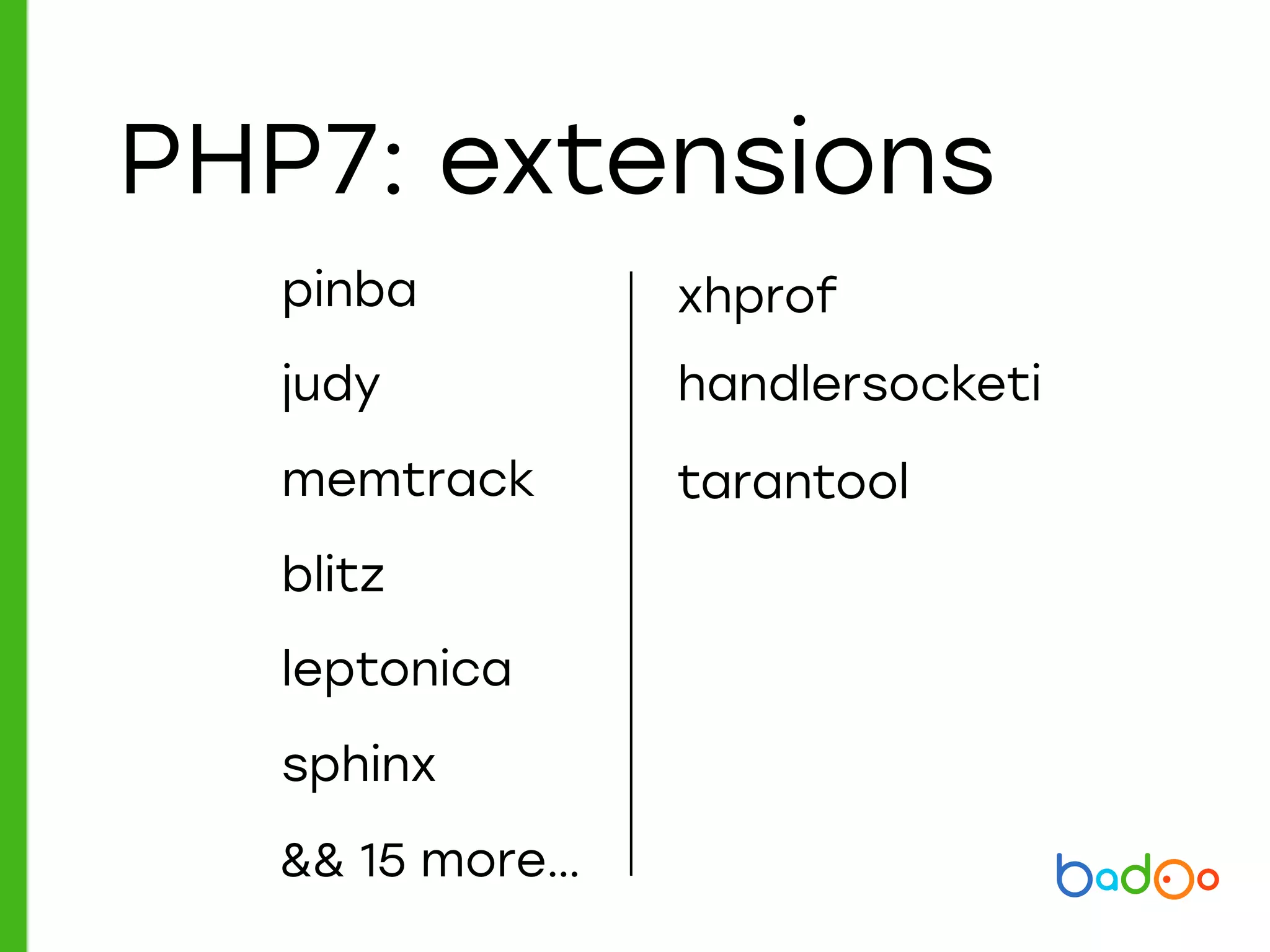 PHP7: extensions

pinba

judy

memtrack

blitz

leptonica

sphinx

&& 15 more...

xhprof

handlersocketi

tarantool

badoo